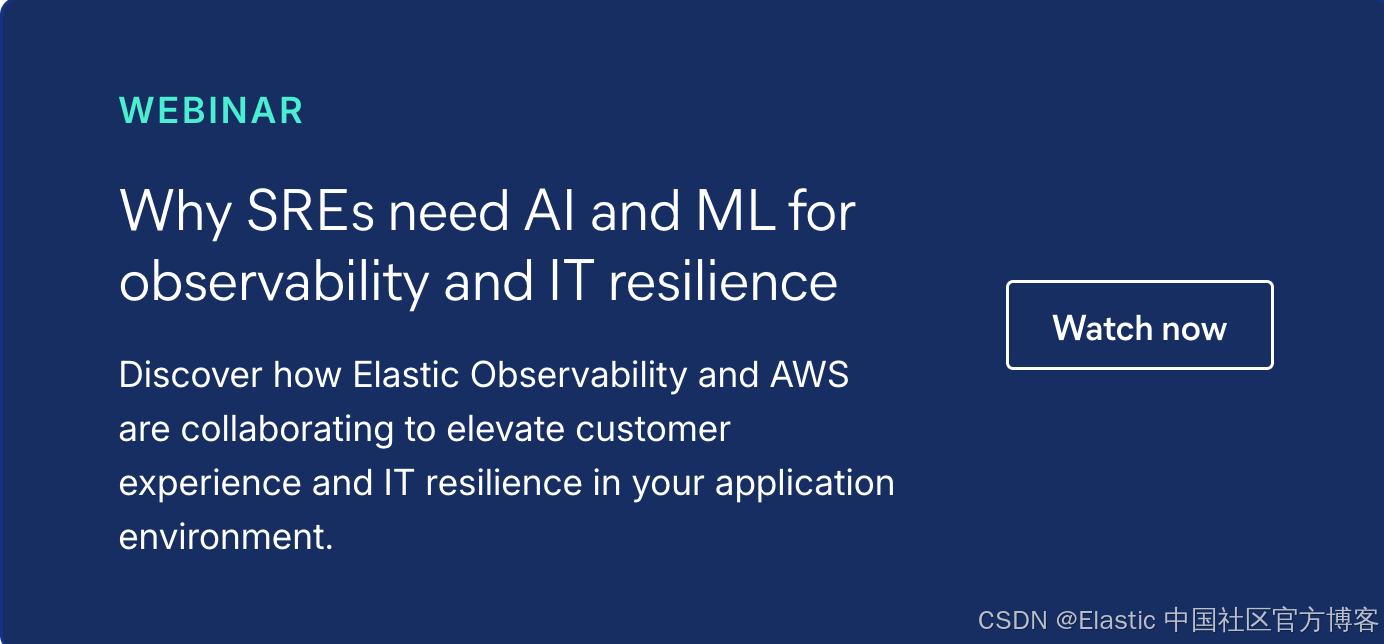 WEBINAR

Why SREs need AI and ML for observability and IT resilience

Discover how Elastic Observability and AWS are collaborating to elevate customer experience and IT resilience in your application environment.

Watch now

CSDN @Elastic 中国社区官方博客